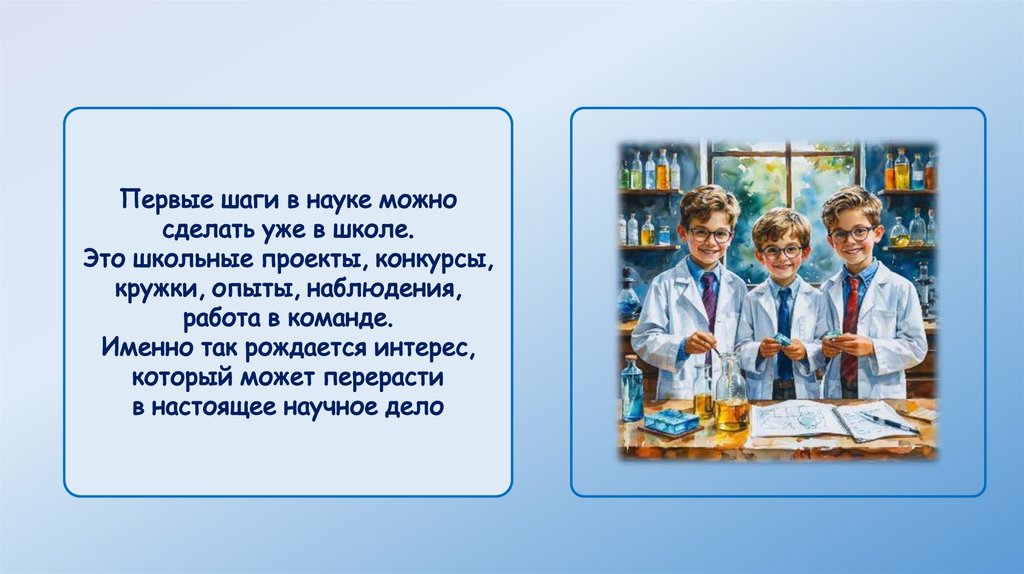 Первые шаги в науке можно сделать уже в школе.
Это школьные проекты, конкурсы, кружки, опыты, наблюдения, работа в команде.
Именно так рождается интерес, который может перерасти в настоящее научное дело